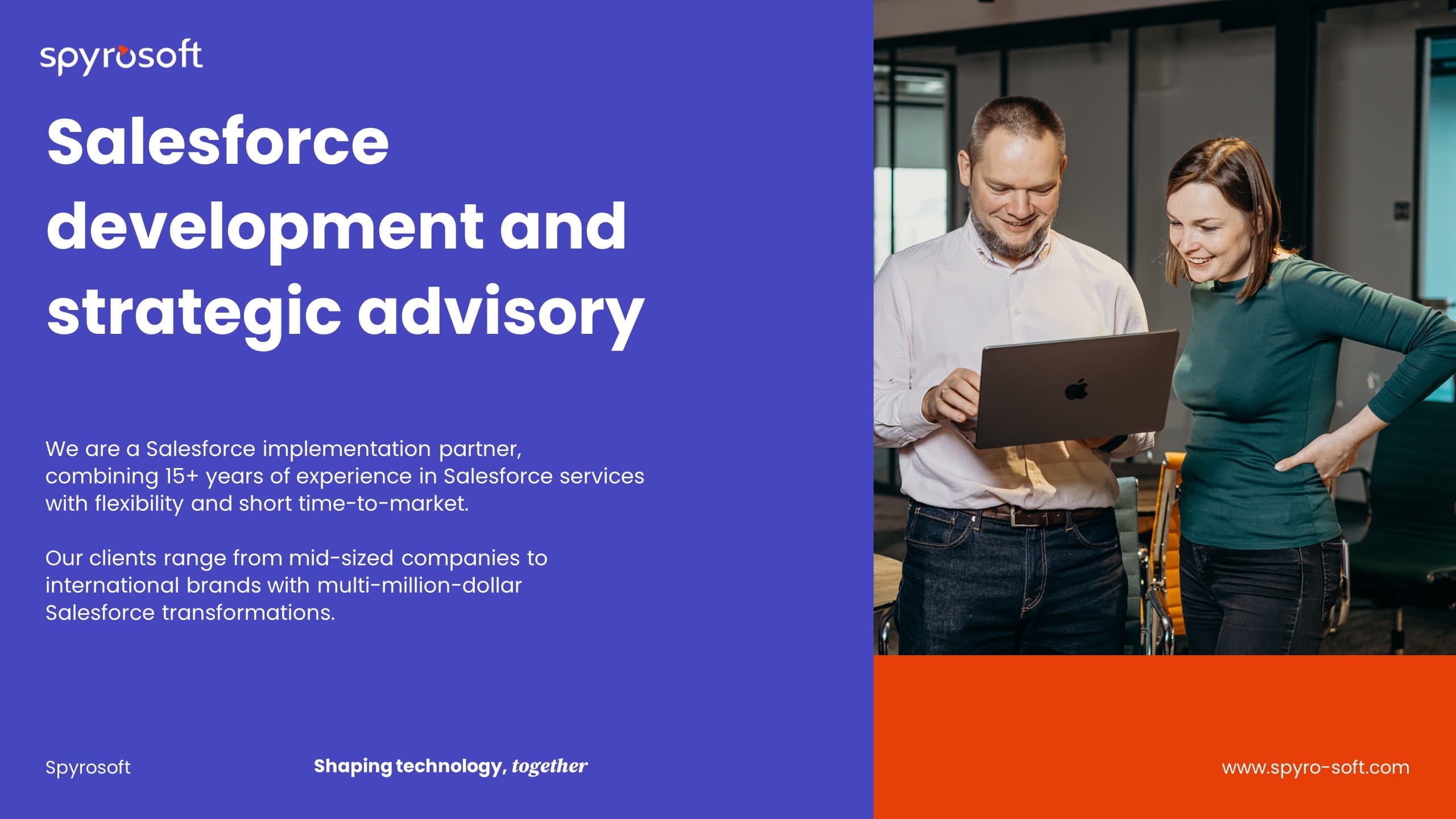 spyrosoft

Salesforce development and strategic advisory

We are a Salesforce implementation partner, combining 15+ years of experience in Salesforce services with flexibility and short time-to-market.

Our clients range from mid-sized companies to international brands with multi-million-dollar Salesforce transformations.

Spyrosoft

Shaping technology, together

www.spyro-soft.com